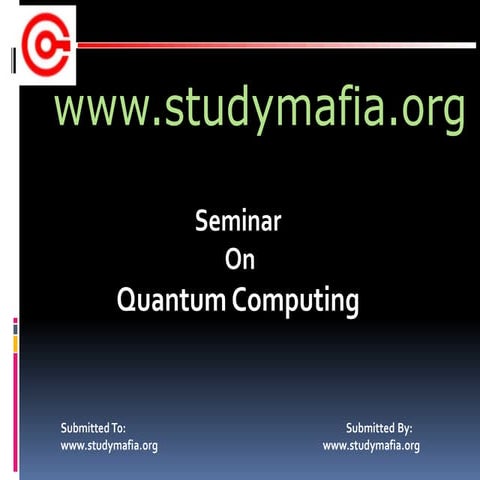 www.studymafia.org

Seminar
On
Quantum Computing

Submitted To:
www.studymafia.org

Submitted By:
www.studymafia.org